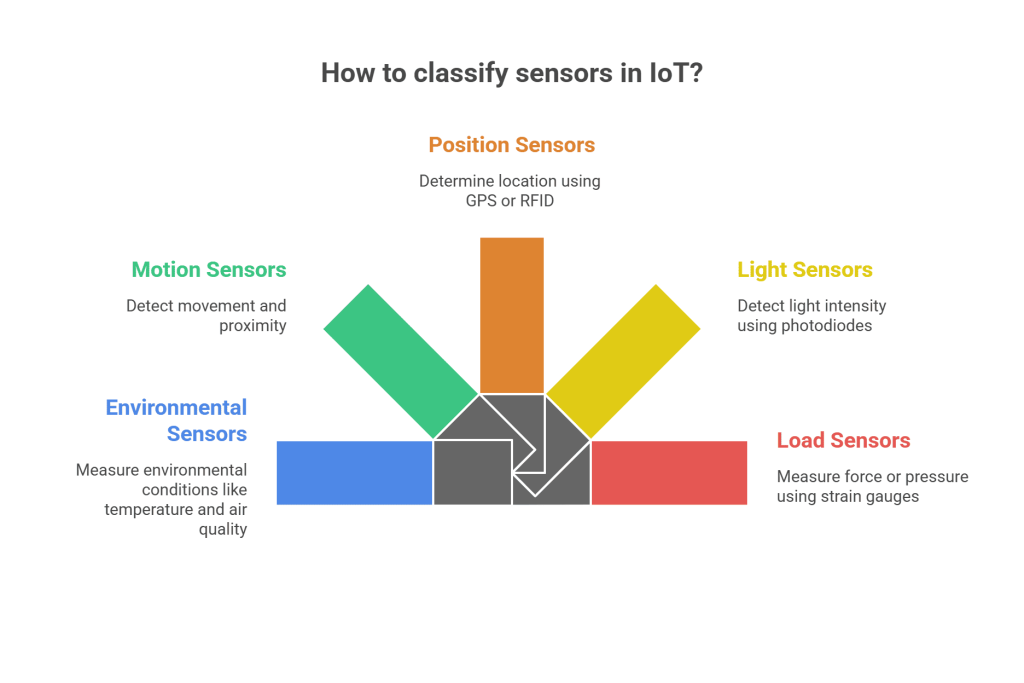 How to classify sensors in IoT?

Position Sensors

Determine location using GPS or RFID

Motion Sensors

Detect movement and proximity

Light Sensors

Detect light intensity using photodiodes

Environmental Sensors

Measure environmental conditions like temperature and air quality

Load Sensors

Measure force or pressure using strain gauges